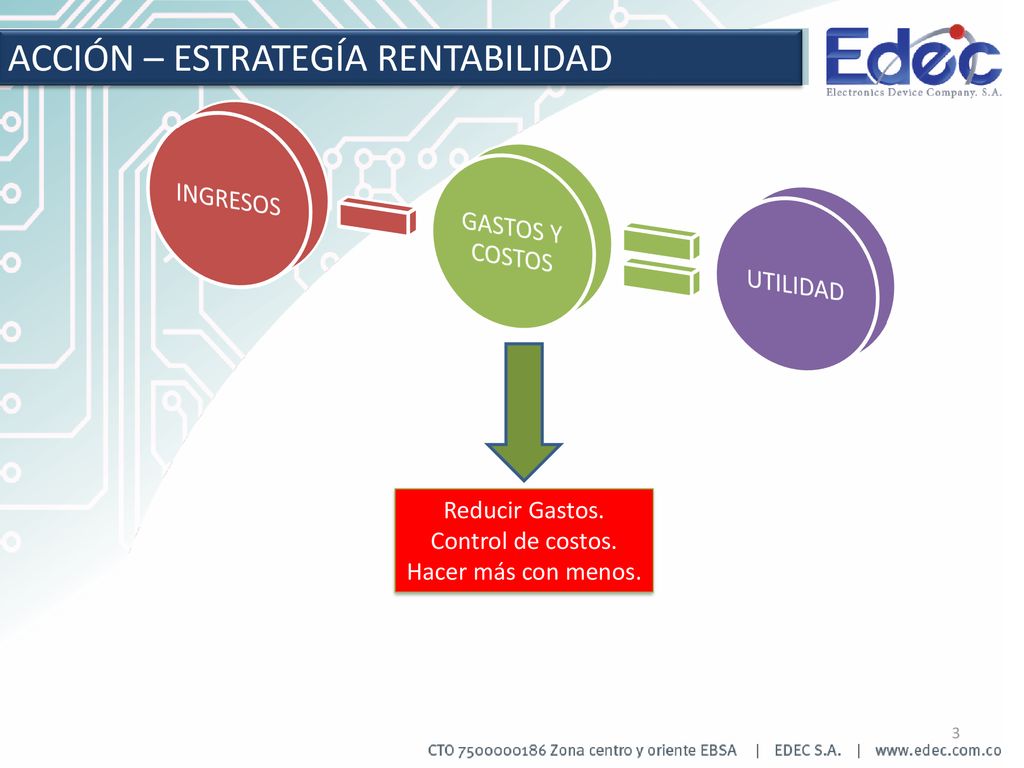 ACCIÓN – ESTRATEGÍA RENTABILIDAD

Edec
Electronics Device Company. S.A.

INGRESOS

GASTOS Y COSTOS

UTILIDAD

Reducir Gastos.
Control de costos.
Hacer más con menos.

3

CTO 7500000186 Zona centro y oriente EBSA | EDEC S.A. | www.edec.com.co